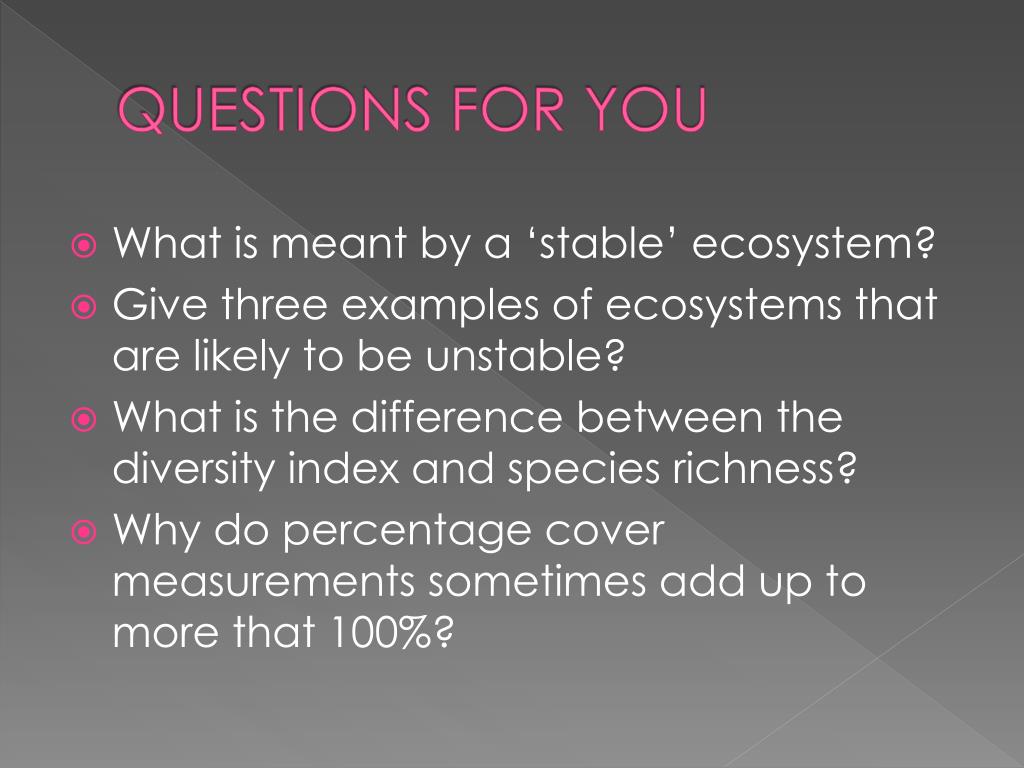 QUESTIONS FOR YOU

What is meant by a ‘stable’ ecosystem?

Give three examples of ecosystems that are likely to be unstable?

What is the difference between the diversity index and species richness?

Why do percentage cover measurements sometimes add up to more that 100%?